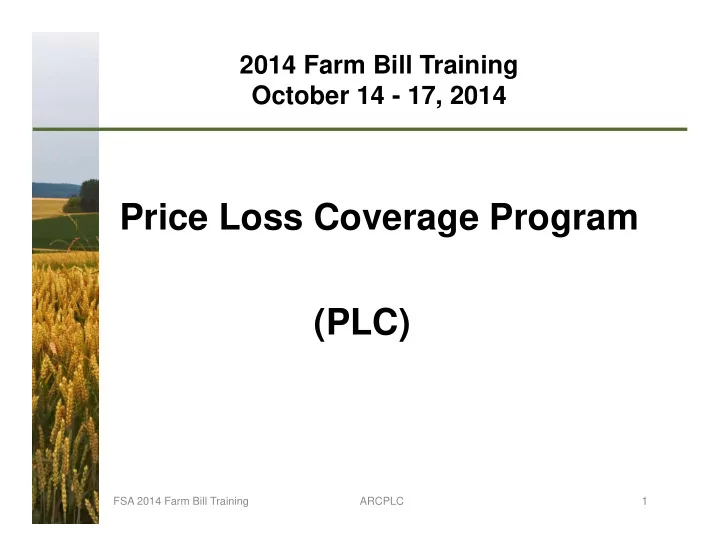 2014 Farm Bill Training
October 14 - 17, 2014

Price Loss Coverage Program

(PLC)

FSA 2014 Farm Bill Training ARCPLC 1